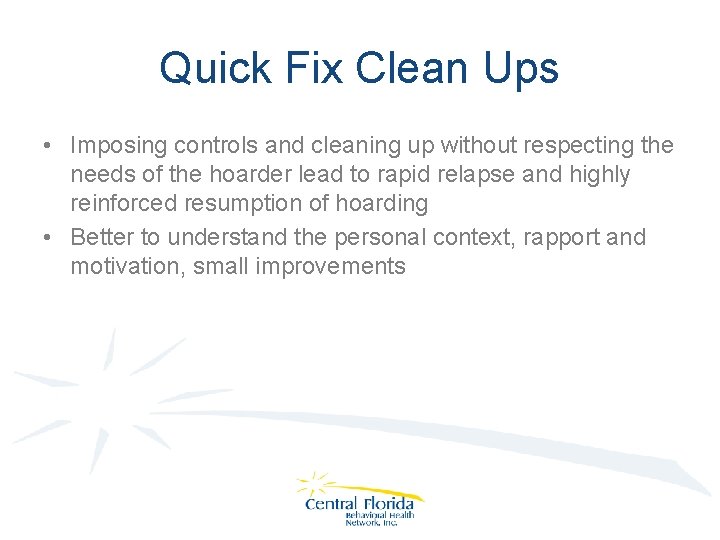 Quick Fix Clean Ups

• Imposing controls and cleaning up without respecting the needs of the hoarder lead to rapid relapse and highly reinforced resumption of hoarding
• Better to understand the personal context, rapport and motivation, small improvements

Central Florida
Behavioral Health
Network, Inc.